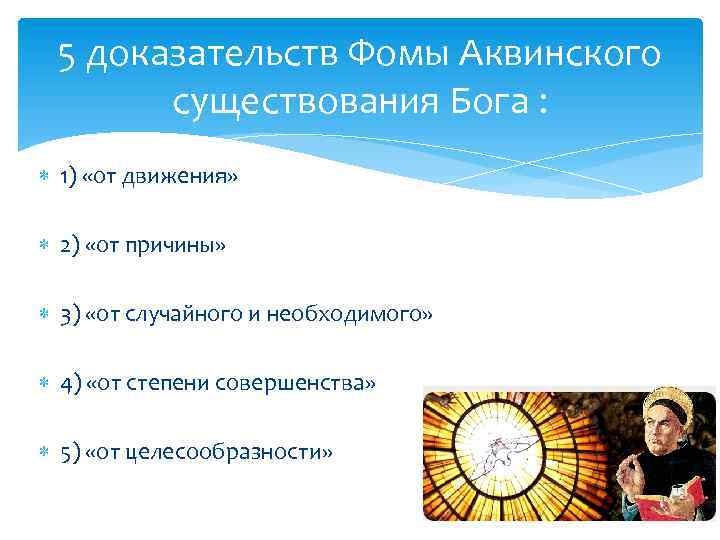 5 доказательств Фомы Аквинского существования Бога :

1) «от движения»

2) «от причины»

3) «от случайного и необходимого»

4) «от степени совершенства»

5) «от целесообразности»